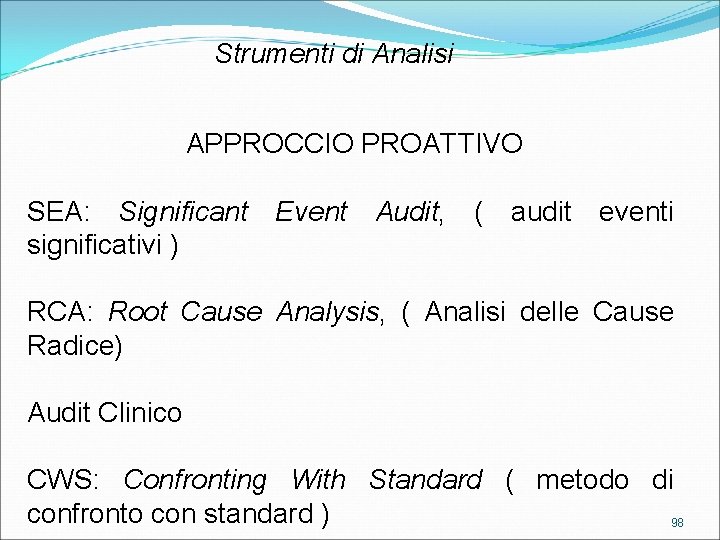 Strumenti di Analisi

APPROCCIO PROATTIVO

SEA: Significant Event Audit, ( audit eventi significativi )

RCA: Root Cause Analysis, ( Analisi delle Cause Radice)

Audit Clinico

CWS: Confronting With Standard ( metodo di confronto con standard )

98